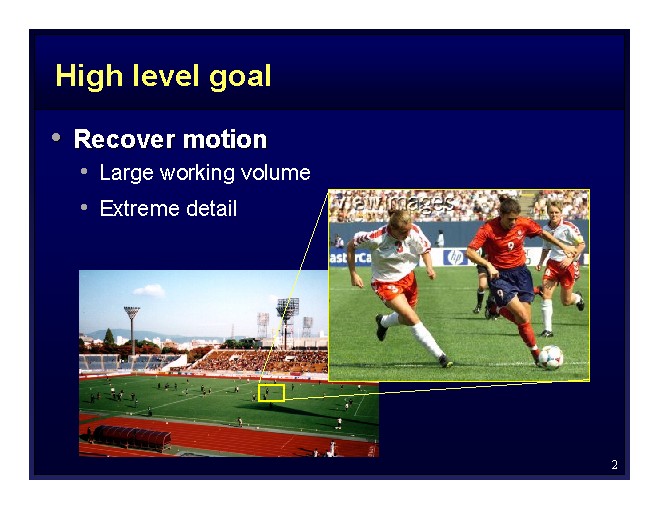 High level goal

• Recover motion
 • Large working volume
 • Extreme detail

viewimages

asterCa

hp

9

9

2